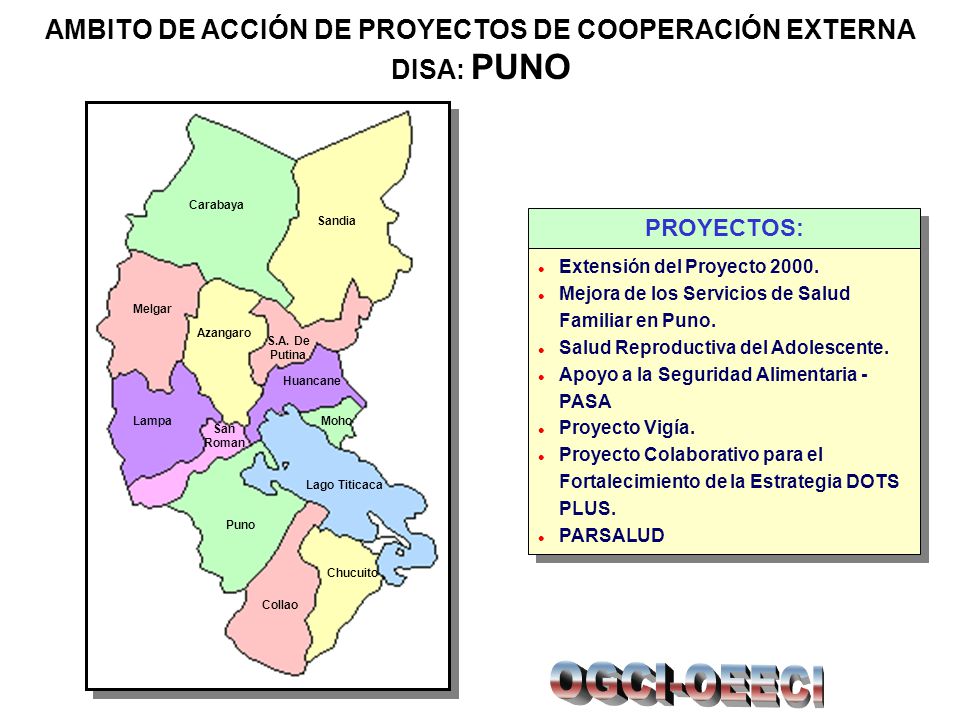 AMBITO DE ACCIÓN DE PROYECTOS DE COOPERACIÓN EXTERNA
DISA: PUNO

Carabaya
Sandia
Melgar
Azangaro
S.A. De Putina
Huancane
Lampa
San Roman
Moho
Lago Titicaca
Puno
Chucuito
Collao

PROYECTOS:

- Extensión del Proyecto 2000.
- Mejora de los Servicios de Salud Familiar en Puno.
- Salud Reproductiva del Adolescente.
- Apoyo a la Seguridad Alimentaria - PASA
- Proyecto Vigía.
- Proyecto Colaborativo para el Fortalecimiento de la Estrategia DOTS PLUS.
- PARSALUD

OGCI-OEECI